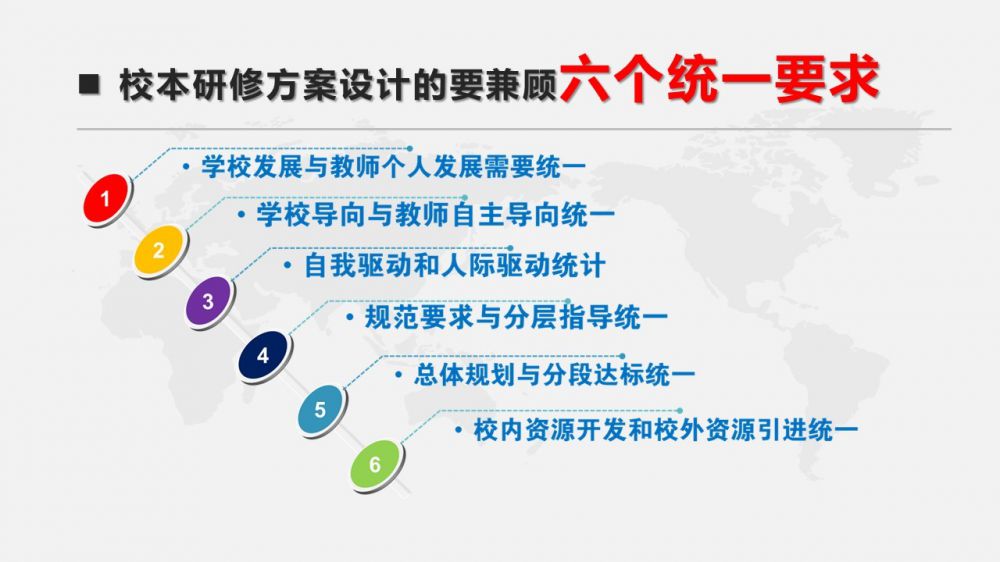 ■ 校本研修方案设计的要兼顾六个统一要求

1 • 学校发展与教师个人发展需要统一

2 • 学校导向与教师自主导向统一

3 • 自我驱动和人际驱动统计

4 • 规范要求与分层指导统一

5 • 总体规划与分段达标统一

6 • 校内资源开发和校外资源引进统一